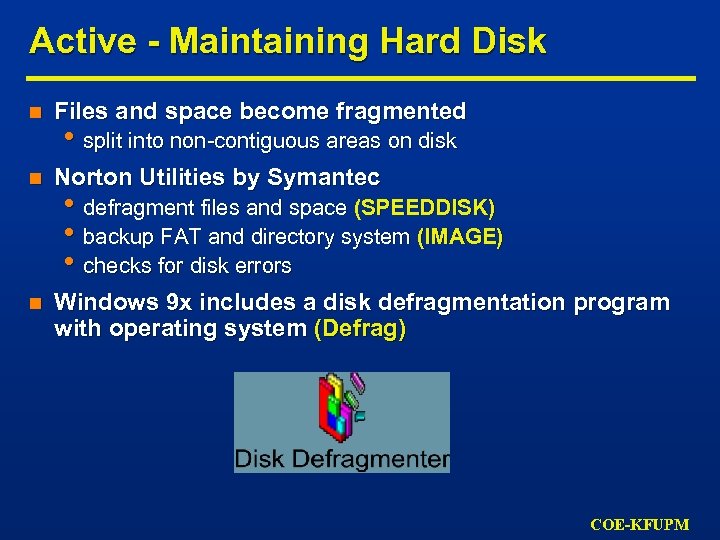 Active - Maintaining Hard Disk

Files and space become fragmented
• split into non-contiguous areas on disk

Norton Utilities by Symantec
• defragment files and space (SPEEDDISK)
• backup FAT and directory system (IMAGE)
• checks for disk errors

Windows 9x includes a disk defragmentation program with operating system (Defrag)

Disk Defragmenter

COE-KFUPM